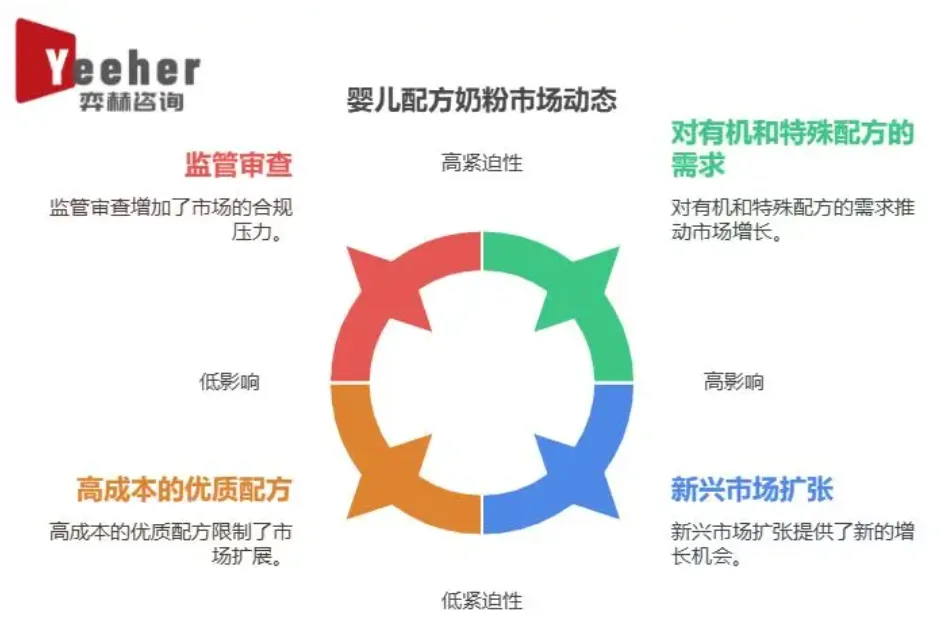 Yeeher
弈赫咨询

婴儿配方奶粉市场动态

高紧迫性

监管审查

监管审查增加了市场的合规压力。

对有机和特殊配方的需求

对有机和特殊配方的需求推动市场增长。

低影响

高影响

高成本的优质配方

高成本的优质配方限制了市场扩展。

新兴市场扩张

新兴市场扩张提供了新的增长机会。

低紧迫性